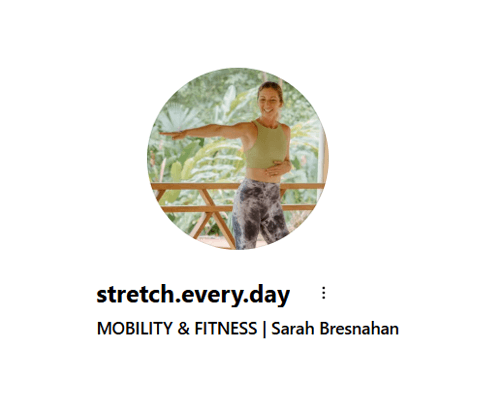 stretch.every.day

MOBILITY & FITNESS | Sarah Bresnahan